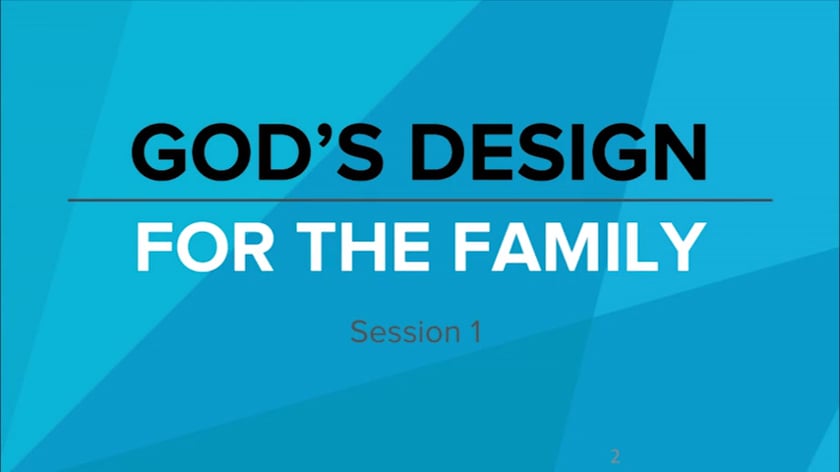 GOD'S DESIGN

FOR THE FAMILY

Session 1

2